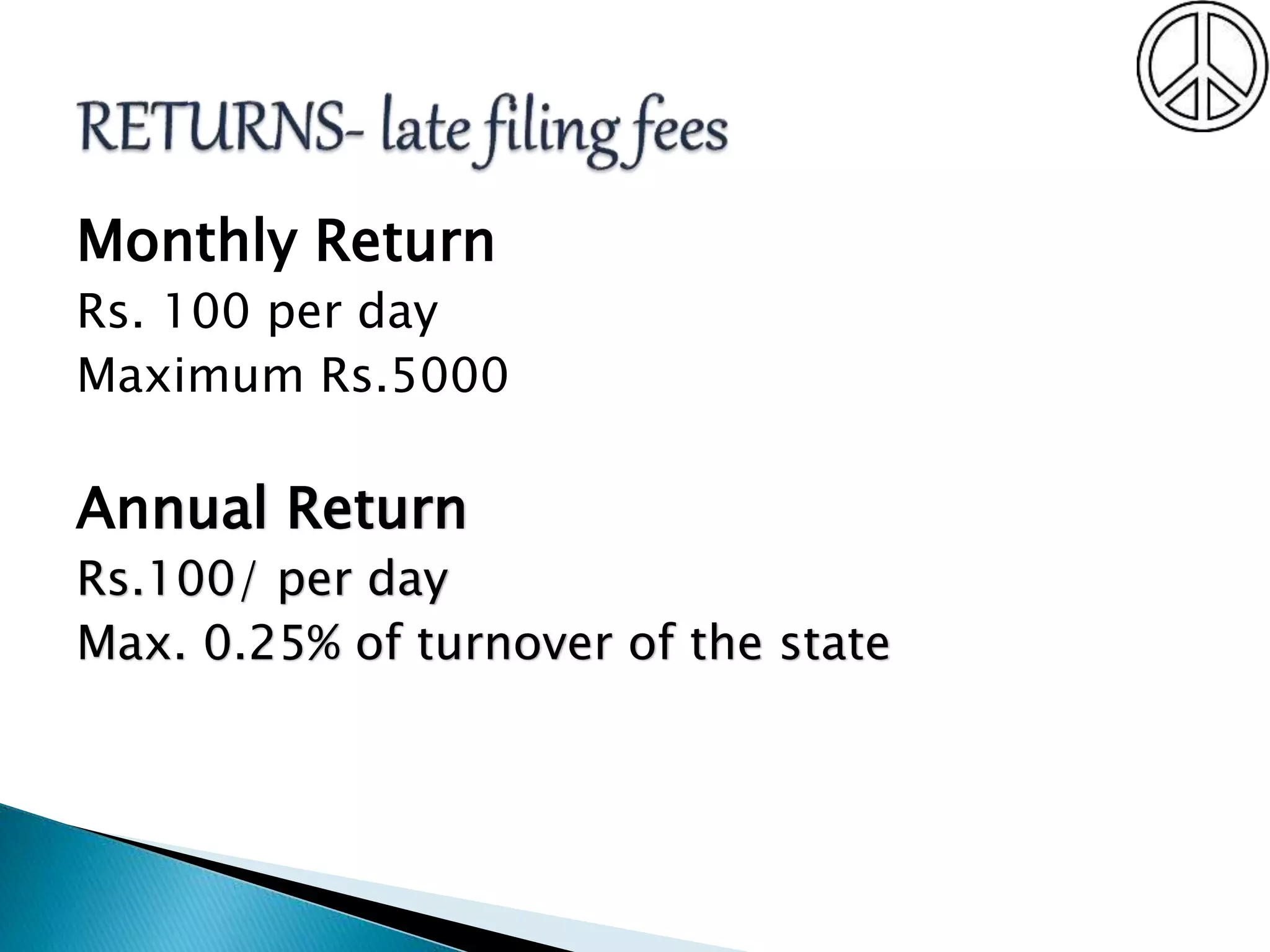 RETURNS- late filing fees

Monthly Return

Rs. 100 per day

Maximum Rs.5000

Annual Return

Rs.100/ per day

Max. 0.25% of turnover of the state